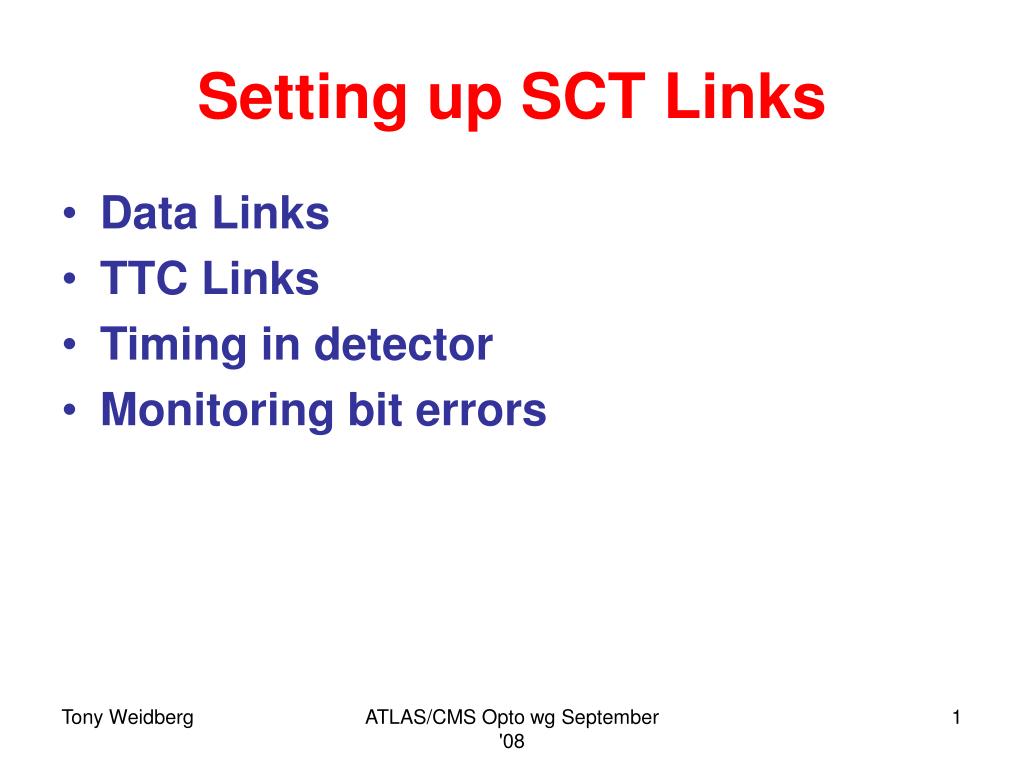 Setting up SCT Links

• Data Links
• TTC Links
• Timing in detector
• Monitoring bit errors

Tony Weidberg

ATLAS/CMS Opto wg September '08

1